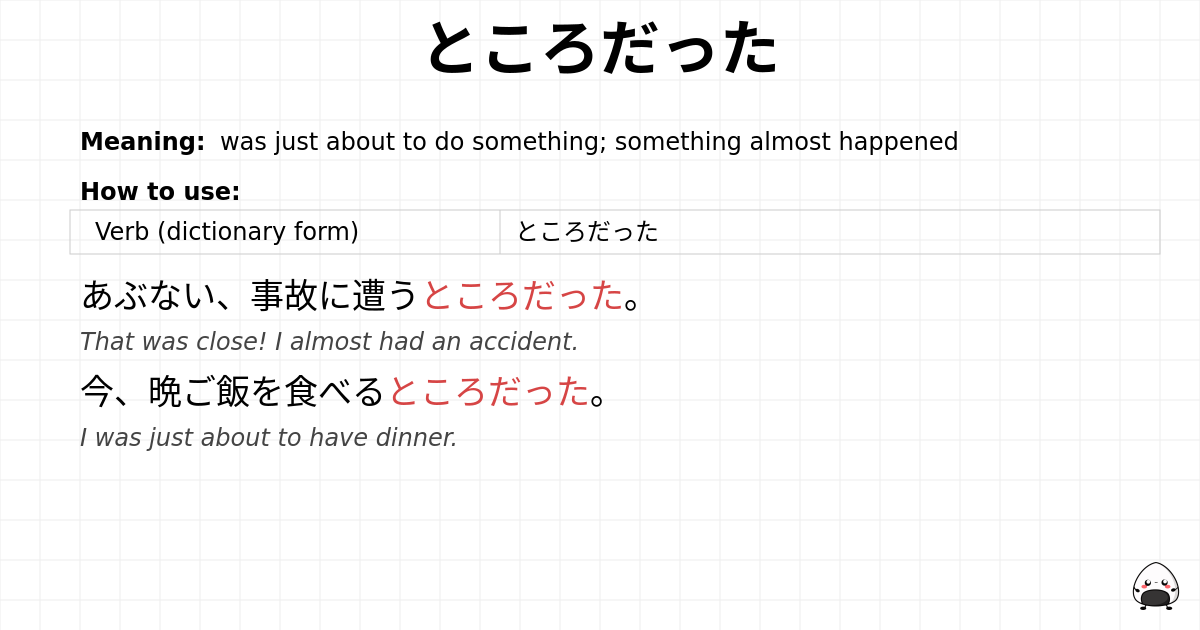 ところだった

**Meaning:** was just about to do something; something almost happened

**How to use:**

| Verb (dictionary form) | ところだった |
|---|---|

あぶない、事故に遭うところだった。

*That was close! I almost had an accident.*

今、晩ご飯を食べるところだった。

*I was just about to have dinner.*